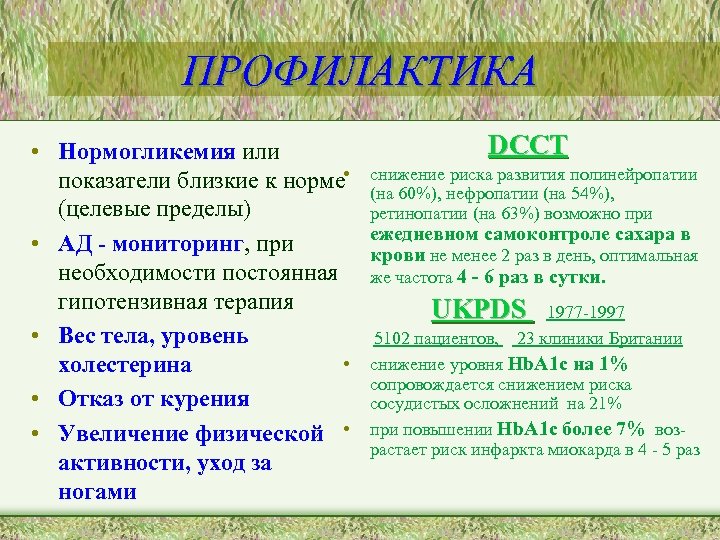 ПРОФИЛАКТИКА

• Нормогликемия или показатели близкие к норме (целевые пределы)
• АД - мониторинг, при необходимости постоянная гипотензивная терапия
• Вес тела, уровень холестерина
• Отказ от курения
• Увеличение физической активности, уход за ногами

DCCT

• снижение риска развития полинейропатии (на 60%), нефропатии (на 54%), ретинопатии (на 63%) возможно при ежедневном самоконтроле сахара в крови не менее 2 раз в день, оптимальная же частота 4 - 6 раз в сутки.

UKPDS 1977-1997

5102 пациентов, 23 клиники Британии

• снижение уровня HbA1c на 1% сопровождается снижением риска сосудистых осложнений на 21%
• при повышении HbA1c более 7% возрастает риск инфаркта миокарда в 4 - 5 раз